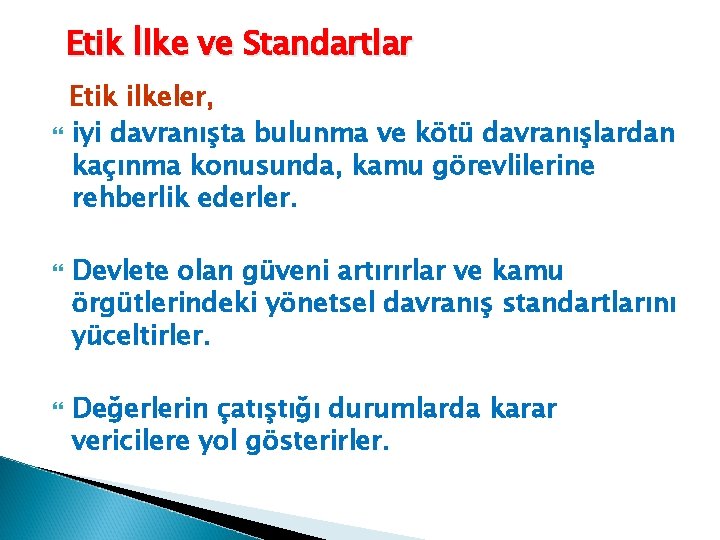 Etik İlke ve Standartlar

Etik ilkeler,

iyi davranışta bulunma ve kötü davranışlardan kaçınma konusunda, kamu görevlilerine rehberlik ederler.

Devlete olan güveni artırırlar ve kamu örgütlerindeki yönetsel davranış standartlarını yüceltirler.

Değerlerin çatıştığı durumlarda karar vericilere yol gösterirler.